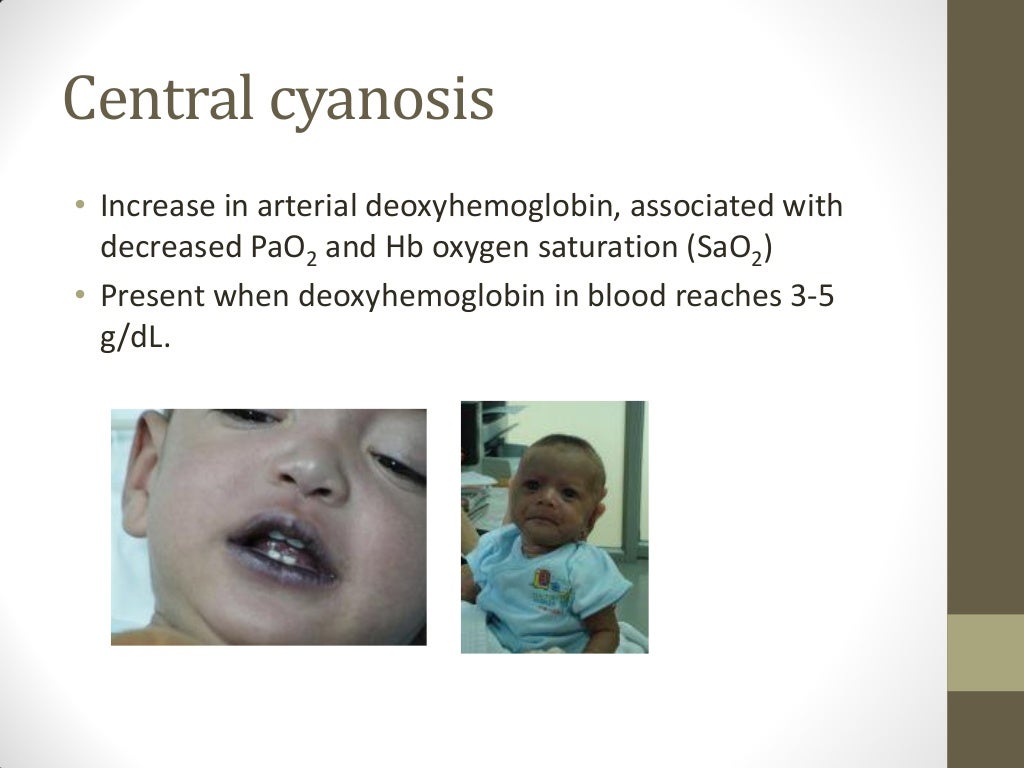 Central cyanosis

• Increase in arterial deoxyhemoglobin, associated with decreased $PaO_2$ and Hb oxygen saturation ($SaO_2$)
• Present when deoxyhemoglobin in blood reaches 3-5 g/dL.